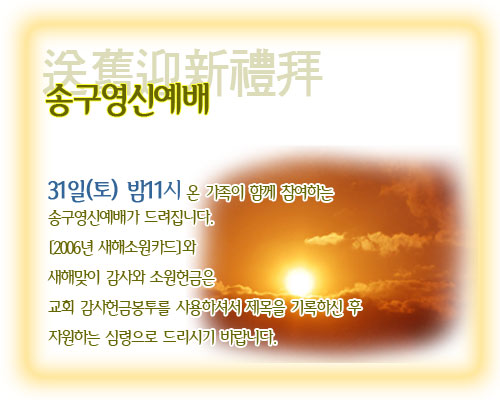 送舊迎新禮拜
송구영신예배

31일(토) 밤11시 온 가족이 함께 참여하는 송구영신예배가 드려집니다.

[2006년 새해소원카드]와

새해맞이 감사와 소원헌금은

교회 감사헌금봉투를 사용하셔서 제목을 기록하신 후

자원하는 심령으로 드리시기 바랍니다.